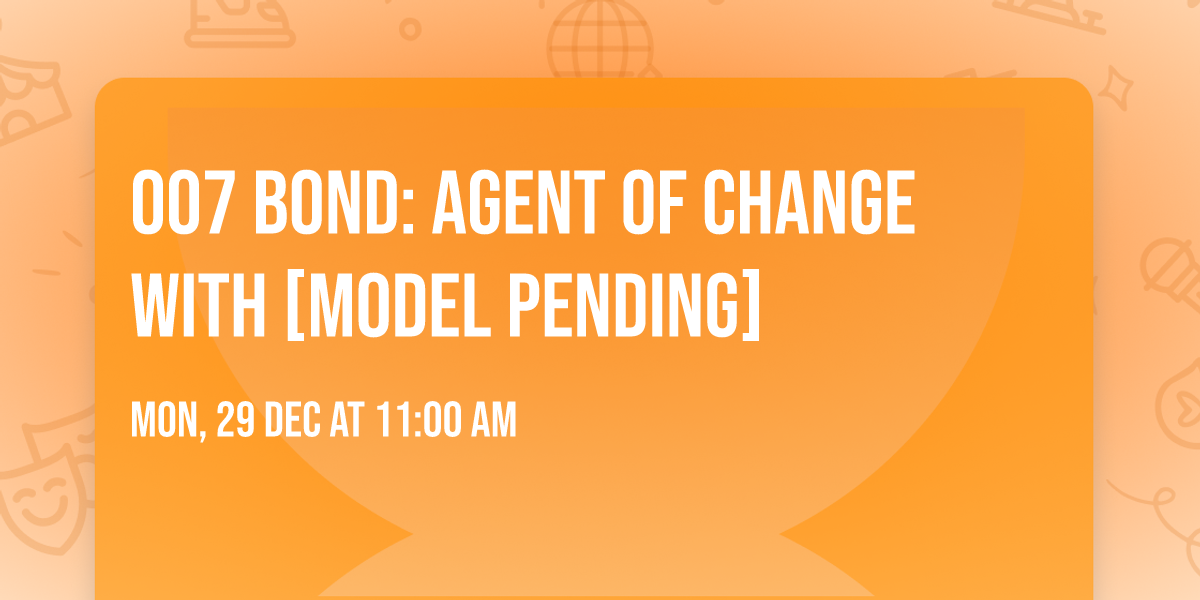 007 BOND: AGENT OF CHANGE WITH [MODEL PENDING]

MON, 29 DEC AT 11:00 AM